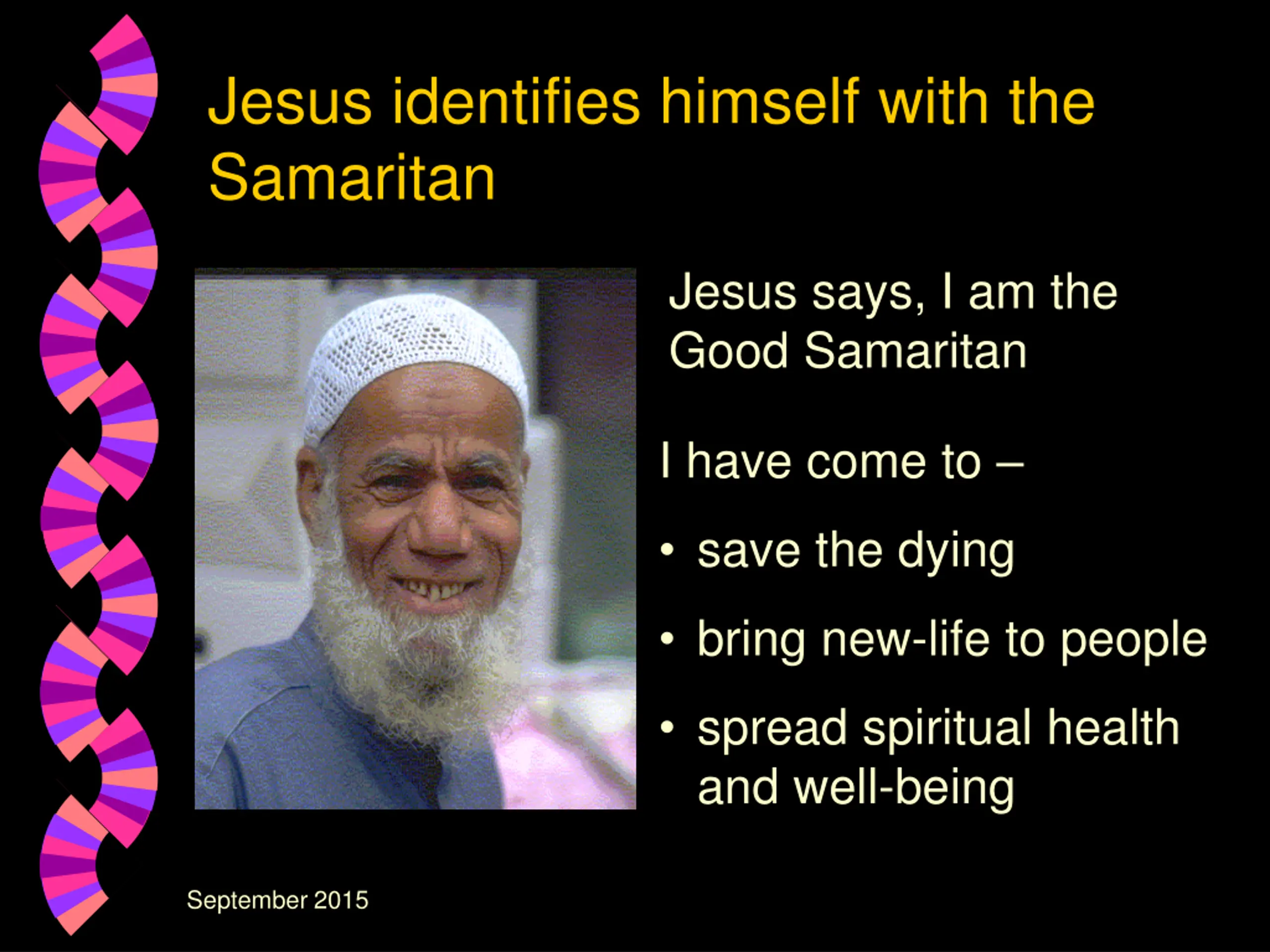 Jesus identifies himself with the Samaritan

Jesus says, I am the Good Samaritan

I have come to –

• save the dying

• bring new-life to people

• spread spiritual health and well-being

September 2015